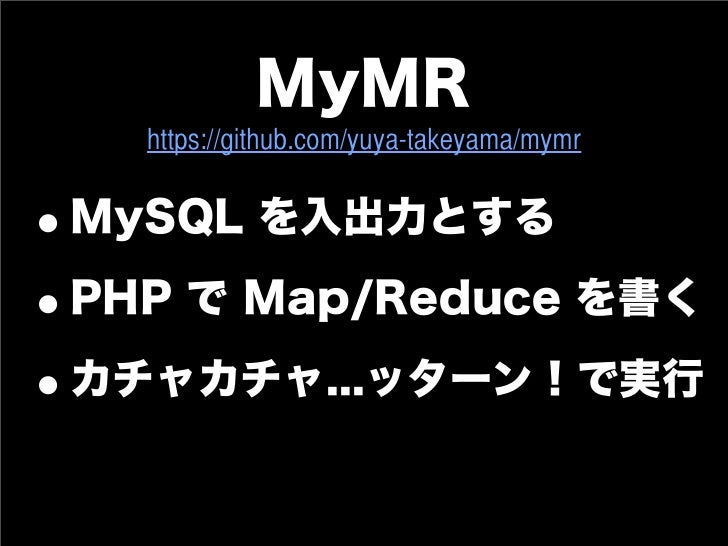 MyMR
https://github.com/yuya-takeyama/mymr

• MySQL を入出力とする
• PHP で Map/Reduce を書く
• カチャカチャ…ッターン！で実行